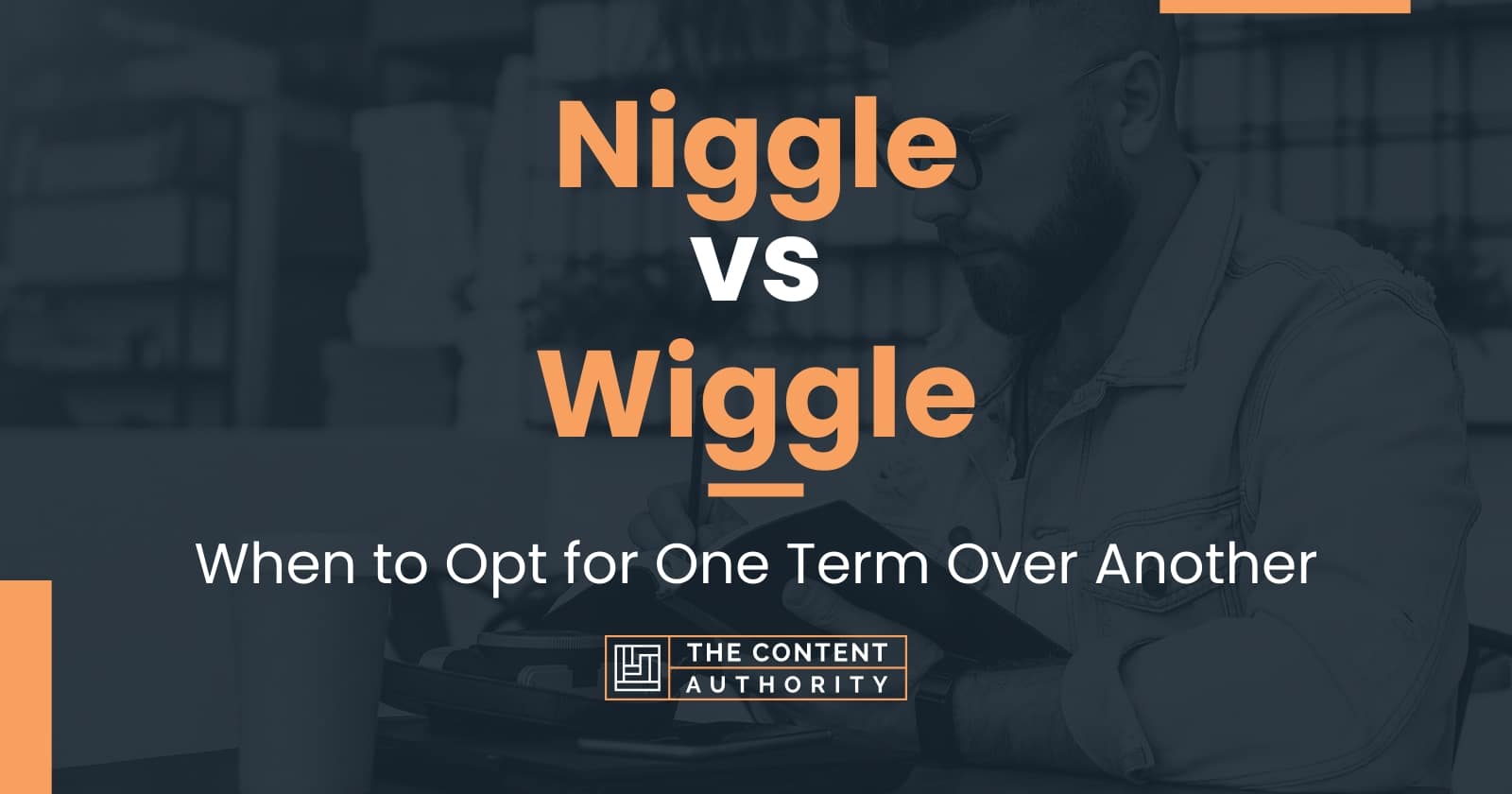 Niggle
vs
Wiggle

When to Opt for One Term Over Another

THE CONTENT AUTHORITY